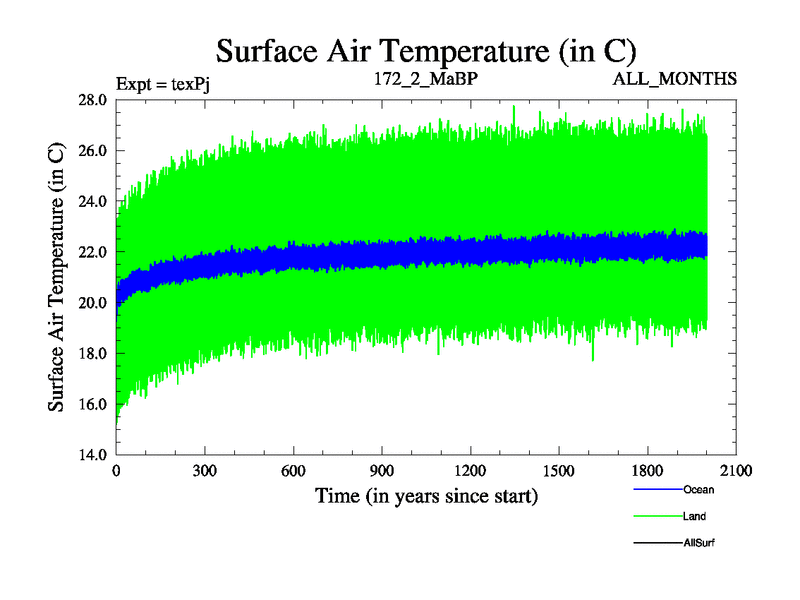 Surface Air Temperature (in C)

Expt = texPj

172_2_MaBP

ALL_MONTHS

Surface Air Temperature (in C)

28.0
26.0
24.0
22.0
20.0
18.0
16.0
14.0

0
300
600
900
1200
1500
1800
2100

Time (in years since start)

Ocean
Land
AllSurf